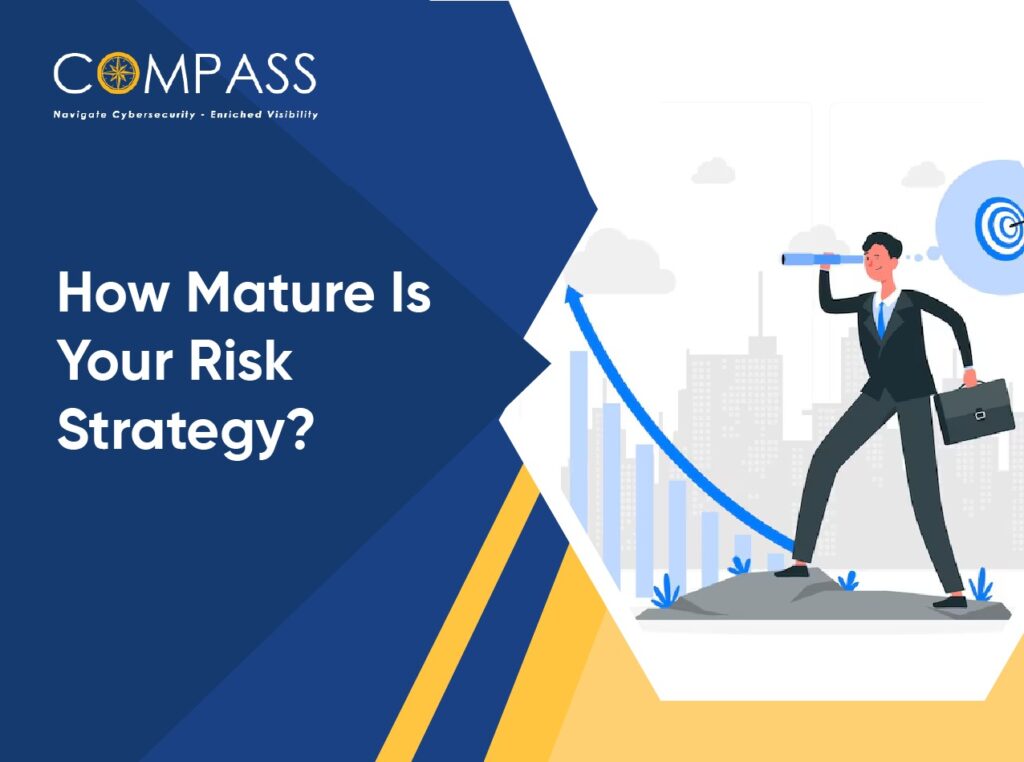 COMPASS
Navigate Cybersecurity - Enriched Visibility

How Mature Is Your Risk Strategy?